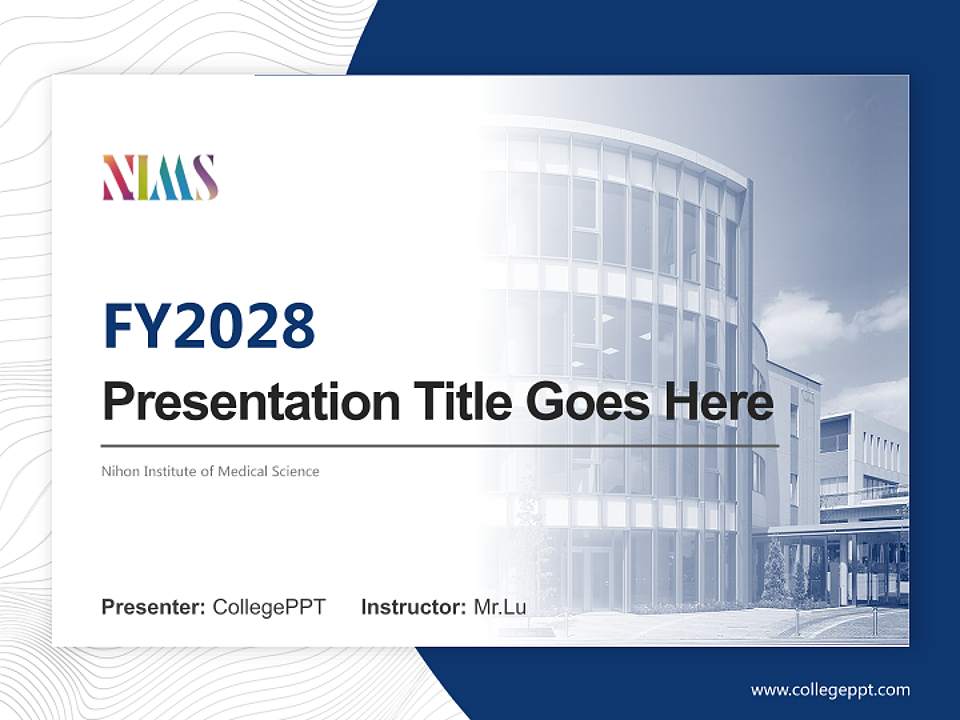 NIMS

FY2028

Presentation Title Goes Here

Nihon Institute of Medical Science

Presenter: CollegePPT Instructor: Mr.Lu

www.collegeppt.com